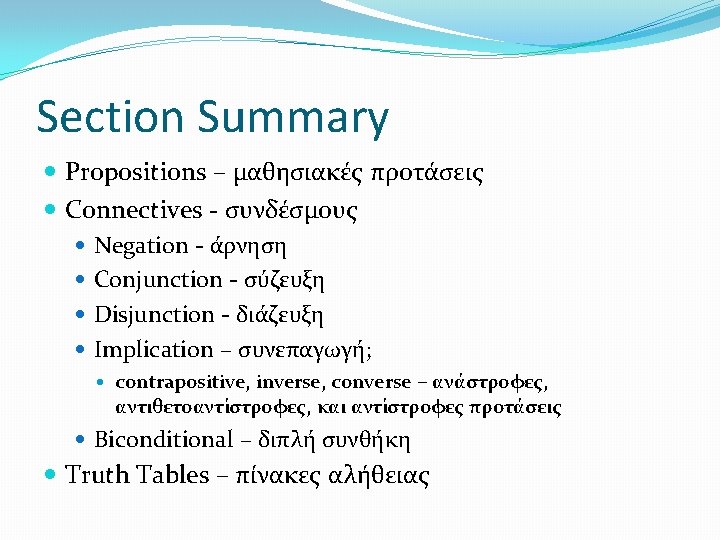 Section Summary

Propositions – μαθησιακές προτάσεις

Connectives - συνδέσμους

Negation - άρνηση

Conjunction - σύζευξη

Disjunction - διάζευξη

Implication – συνεπαγωγή;

contrapositive, inverse, converse – ανάστροφες, αντιθετοαντίστροφες, και αντίστροφες προτάσεις

Biconditional – διπλή συνθήκη

Truth Tables – πίνακες αλήθειας